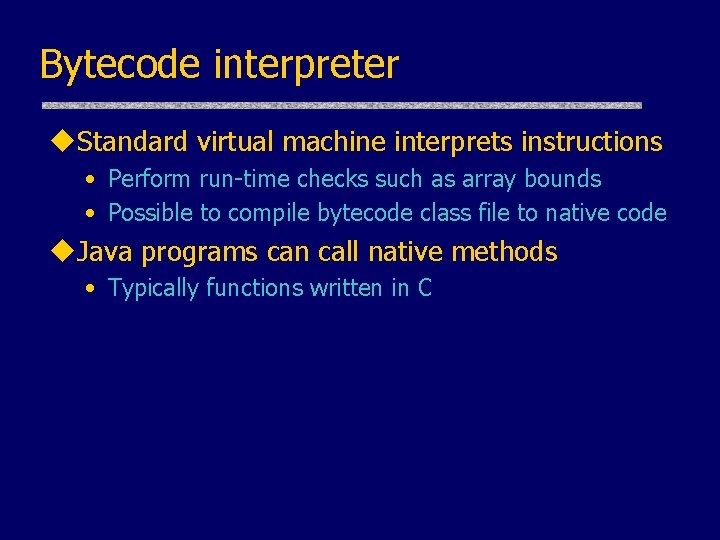 Bytecode interpreter

◆Standard virtual machine interprets instructions
• Perform run-time checks such as array bounds
• Possible to compile bytecode class file to native code

◆Java programs can call native methods
• Typically functions written in C